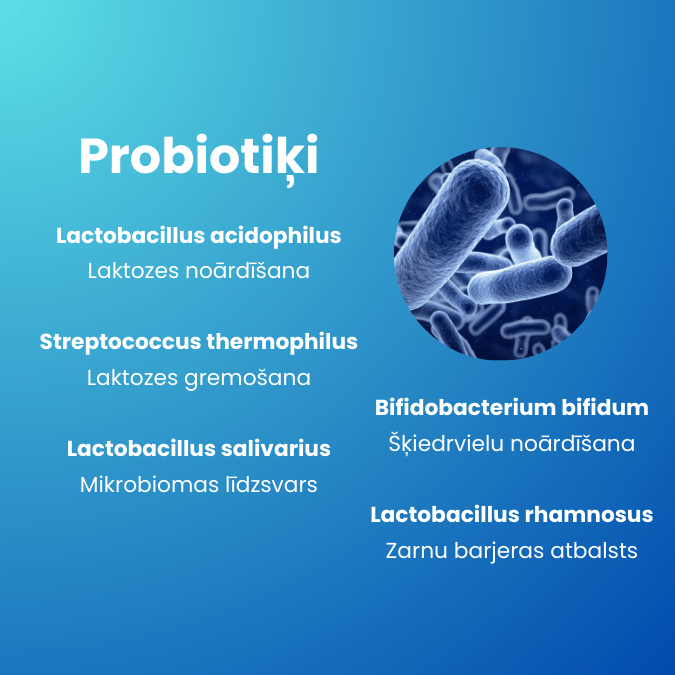 Probiotiķi

Lactobacillus acidophilus
Laktozes noārdīšana

Streptococcus thermophilus
Laktozes gremošana

Lactobacillus salivarius
Mikrobiomas līdzsvars

Bifidobacterium bifidum
Šķiedrvielu noārdīšana

Lactobacillus rhamnosus
Zarnu barjeras atbalsts